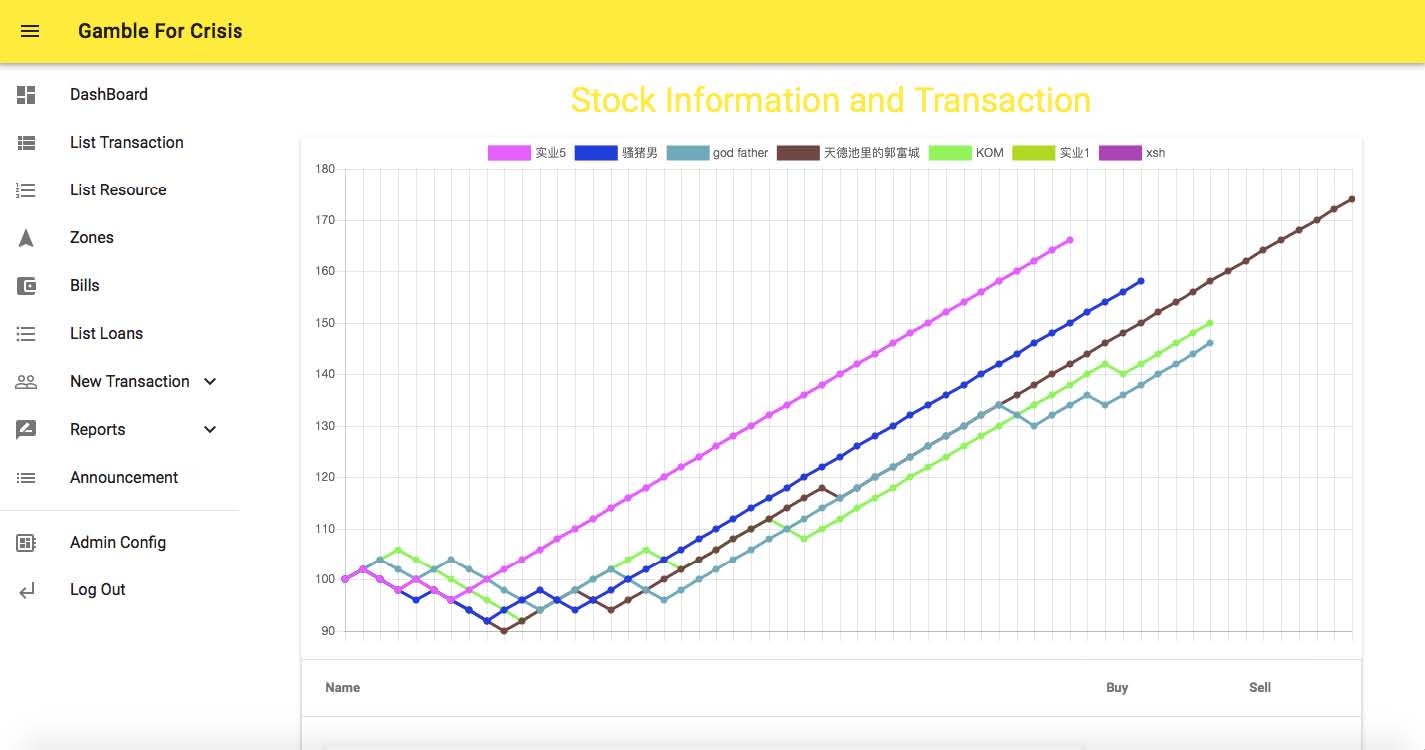 Gamble For Crisis

DashBoard
List Transaction
List Resource
Zones
Bills
List Loans
New Transaction
Reports
Announcement
Admin Config
Log Out

Stock Information and Transaction

实业5 骚猪男 god father 天德池里的郭富城 KOM 实业1 xsh

180
170
160
150
140
130
120
110
100
90

| Name | Buy | Sell |
|---|---|---|